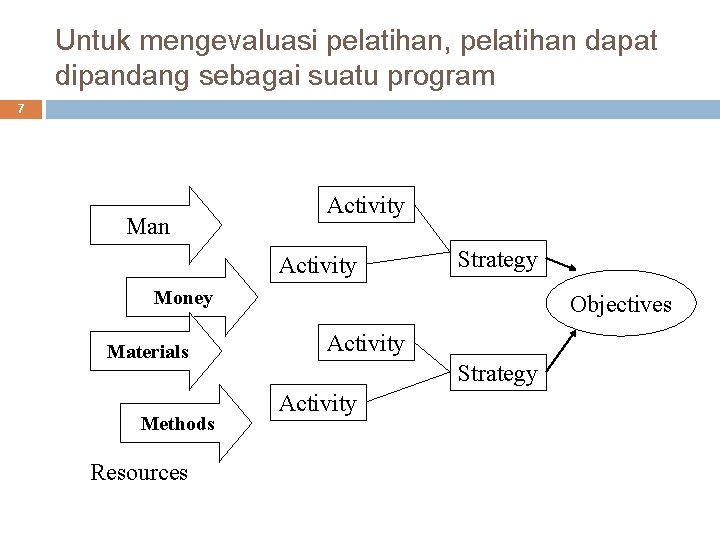 Untuk mengevaluasi pelatihan, pelatihan dapat dipandang sebagai suatu program

7

Man

Money

Materials

Methods

Resources

Activity

Activity

Activity

Activity

Strategy

Strategy

Objectives